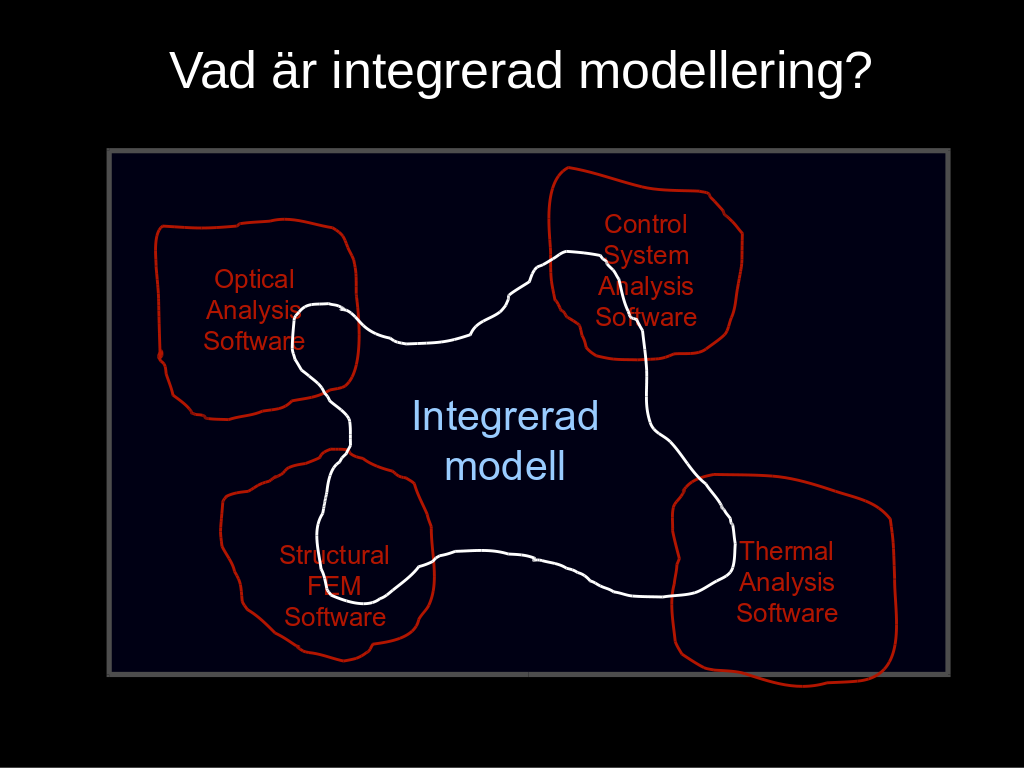 Vad är integrerad modellering?

Optical Analysis Software

Control System Analysis Software

Integrerad modell

Structural FEM Software

Thermal Analysis Software